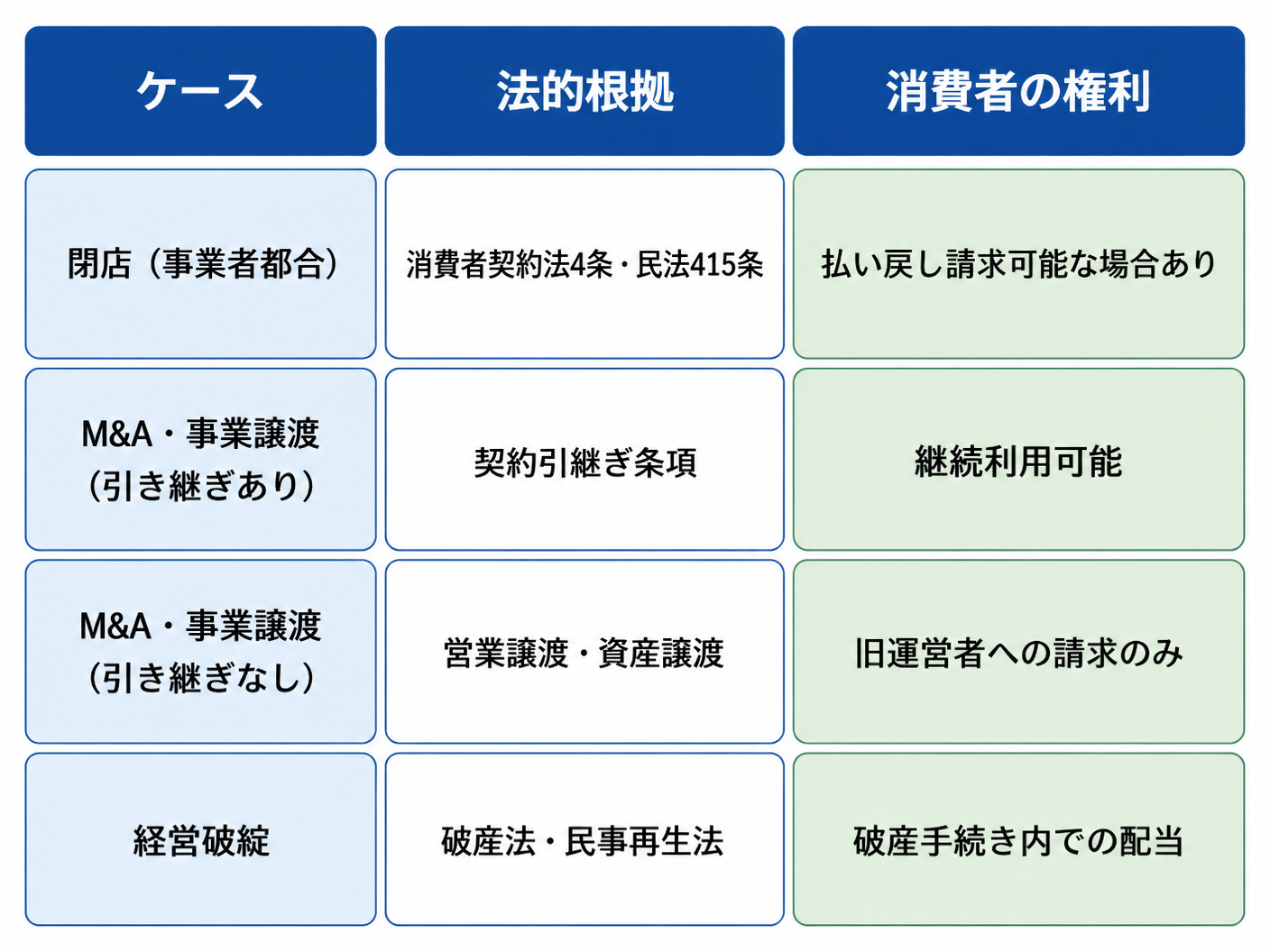 | ケース | 法的根拠 | 消費者の権利 |
|---|---|---|
| 閉店（事業者都合） | 消費者契約法4条・民法415条 | 払い戻し請求可能な場合あり |
| M&A・事業譲渡（引き継ぎあり） | 契約引継ぎ条項 | 継続利用可能 |
| M&A・事業譲渡（引き継ぎなし） | 営業譲渡・資産譲渡 | 旧運営者への請求のみ |
| 経営破綻 | 破産法・民事再生法 | 破産手続き内での配当 |